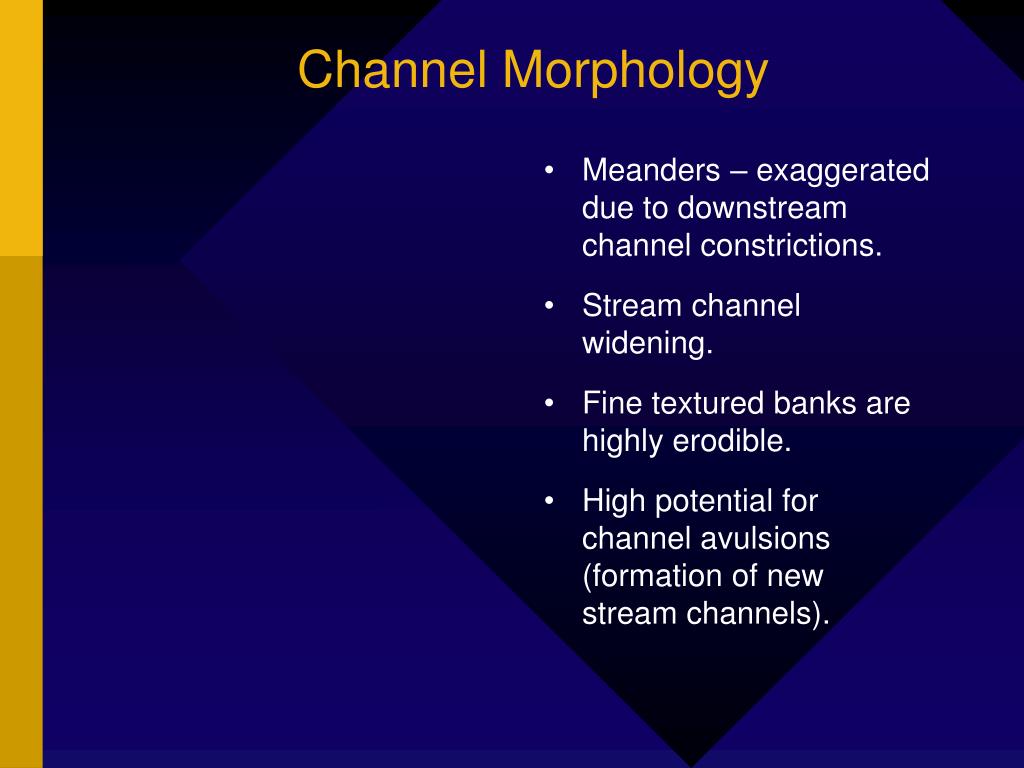 Channel Morphology

• Meanders – exaggerated due to downstream channel constrictions.

• Stream channel widening.

• Fine textured banks are highly erodible.

• High potential for channel avulsions (formation of new stream channels).